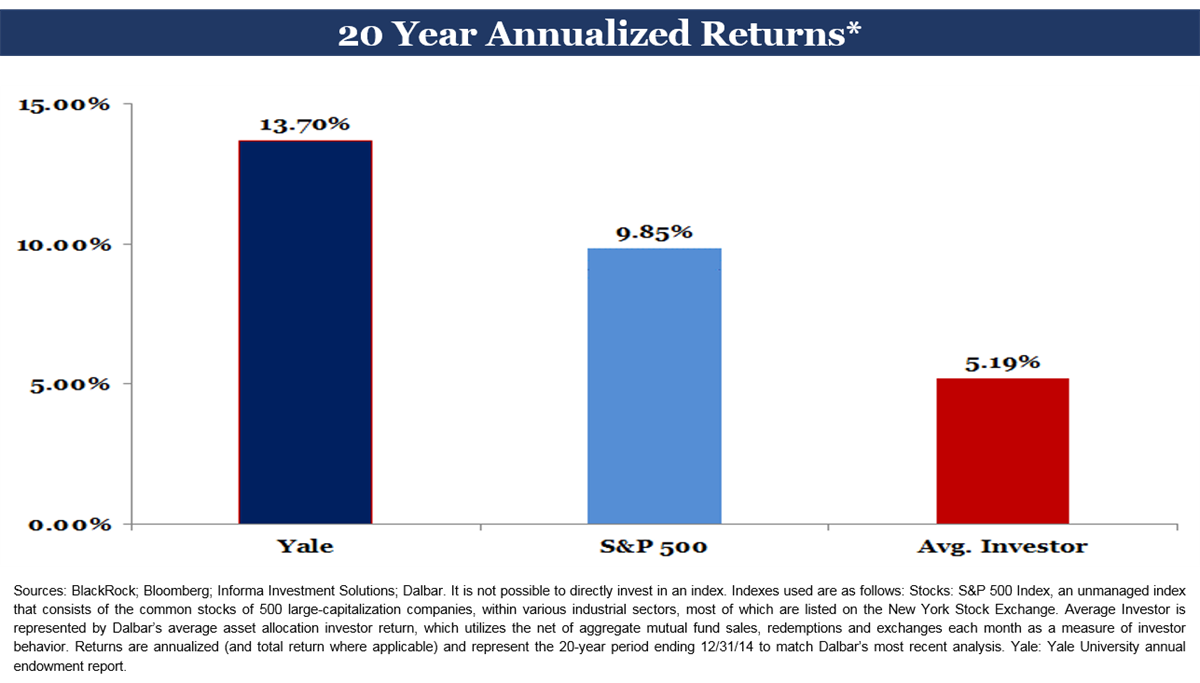 20 Year Annualized Returns*

15.00%
10.00%
5.00%
0.00%

13.70%
9.85%
5.19%

Yale
S&P 500
Avg. Investor

Sources: BlackRock; Bloomberg; Informa Investment Solutions; Dalbar. It is not possible to directly invest in an index. Indexes used are as follows: Stocks: S&P 500 Index, an unmanaged index that consists of the common stocks of 500 large-capitalization companies, within various industrial sectors, most of which are listed on the New York Stock Exchange. Average Investor is represented by Dalbar's average asset allocation investor return, which utilizes the net of aggregate mutual fund sales, redemptions and exchanges each month as a measure of investor behavior. Returns are annualized (and total return where applicable) and represent the 20-year period ending 12/31/14 to match Dalbar's most recent analysis. Yale: Yale University annual endowment report.